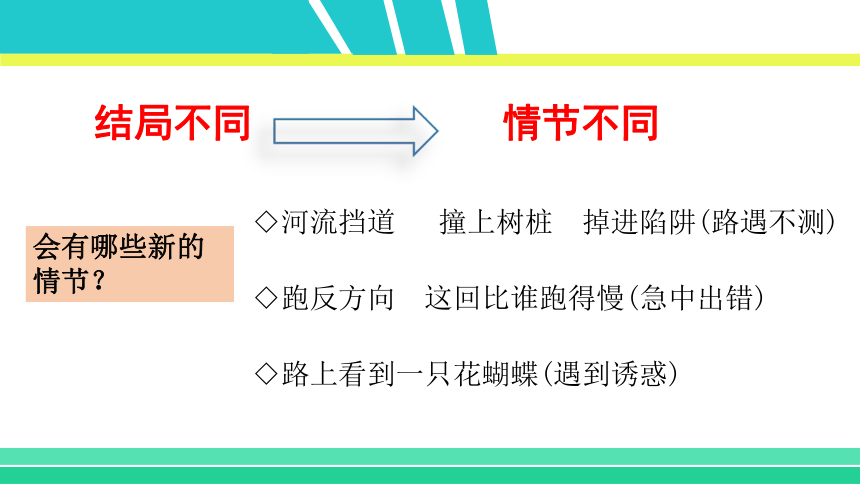 结局不同 情节不同

会有哪些新的情节？

◇河流挡道 撞上树桩 掉进陷阱(路遇不测)

◇跑反方向 这回比谁跑得慢(急中出错)

◇路上看到一只花蝴蝶(遇到诱惑)